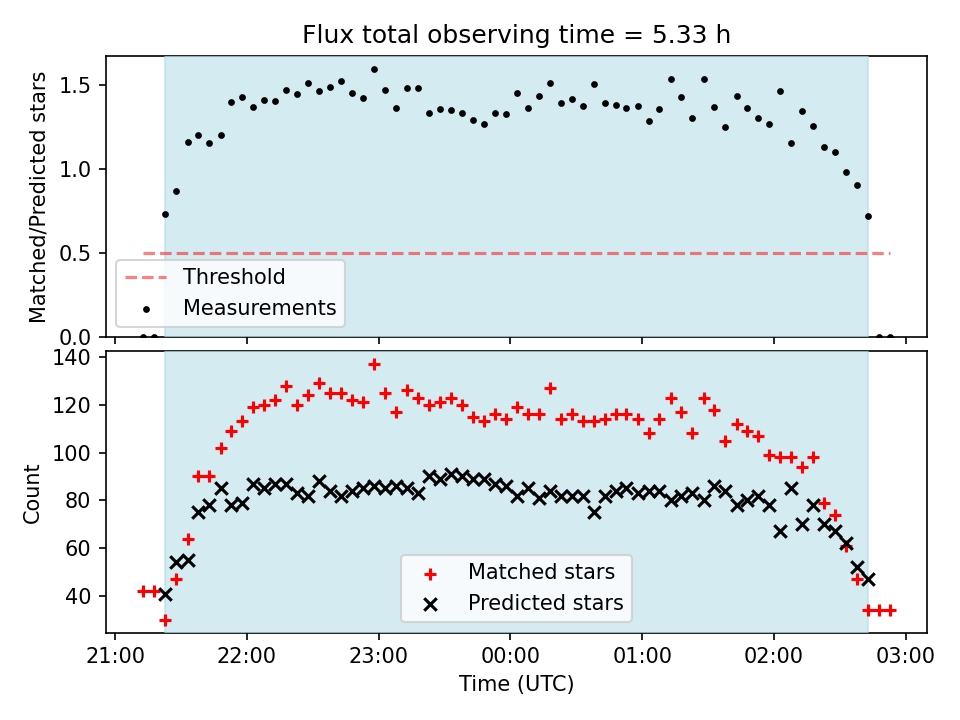 Flux total observing time = 5.33 h

Matched/Predicted stars

1.5
1.0
0.5
0.0

Threshold
Measurements

Count

140
120
100
80
60
40

Matched stars
Predicted stars

21:00 22:00 23:00 00:00 01:00 02:00 03:00
Time (UTC)